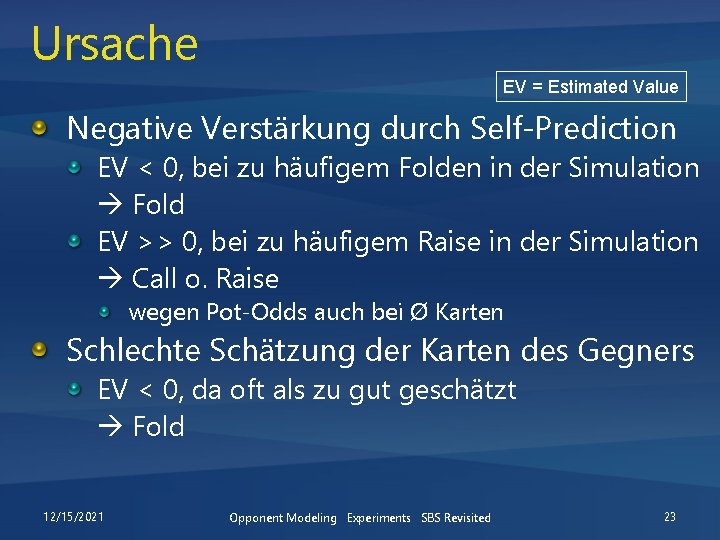 Ursache

EV = Estimated Value

Negative Verstärkung durch Self-Prediction

EV < 0, bei zu häufigem Folden in der Simulation → Fold

EV >> 0, bei zu häufigem Raise in der Simulation → Call o. Raise

wegen Pot-Odds auch bei Ø Karten

Schlechte Schätzung der Karten des Gegners

EV < 0, da oft als zu gut geschätzt → Fold

12/15/2021

Opponent Modeling Experiments SBS Revisited

23